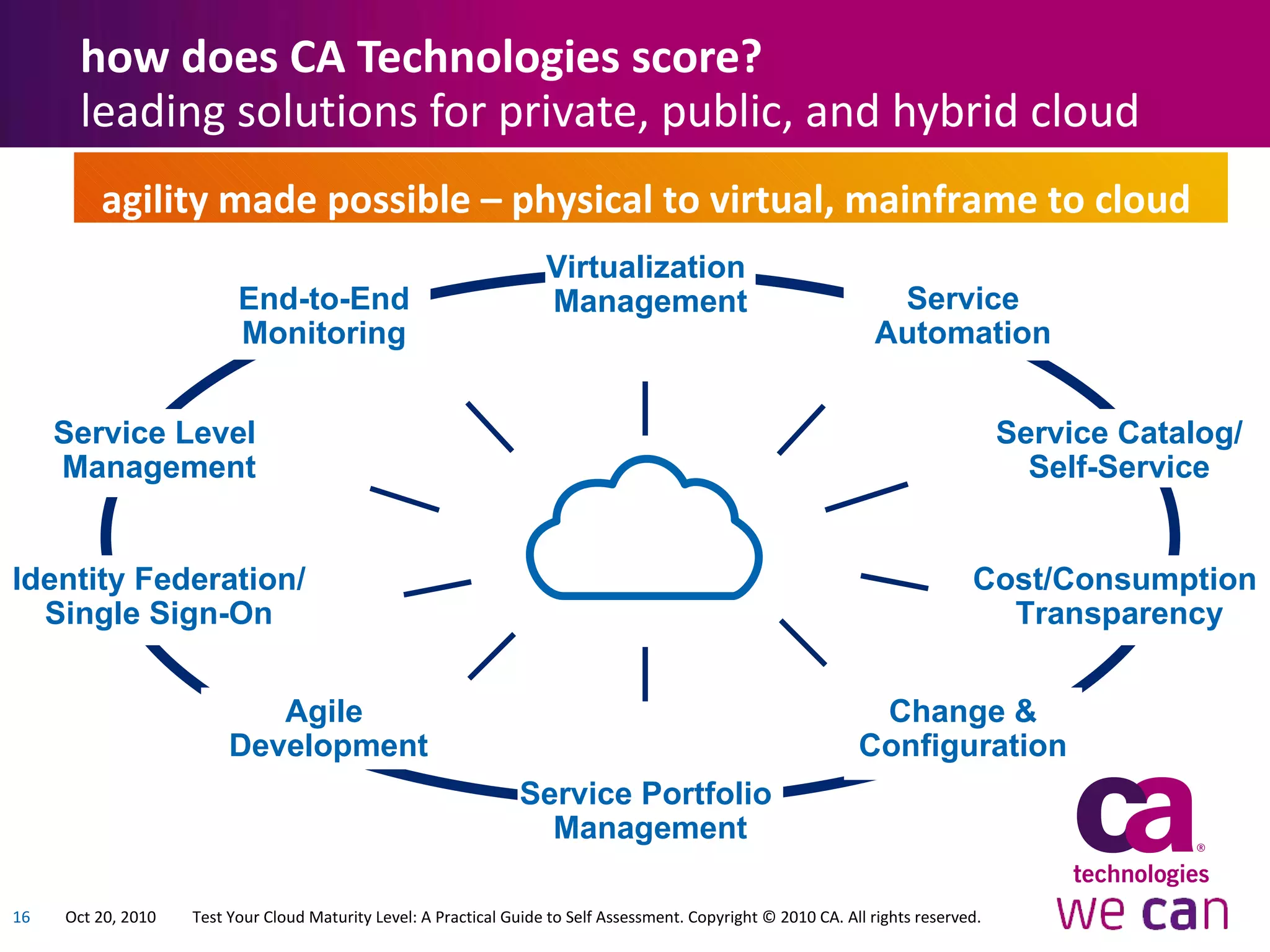 how does CA Technologies score?
leading solutions for private, public, and hybrid cloud

agility made possible – physical to virtual, mainframe to cloud

Virtualization Management

Service Automation

Service Catalog/ Self-Service

Cost/Consumption Transparency

Change & Configuration

Service Portfolio Management

Agile Development

Identity Federation/ Single Sign-On

Service Level Management

End-to-End Monitoring

ca®
technologies
we can

16 Oct 20, 2010 Test Your Cloud Maturity Level: A Practical Guide to Self Assessment. Copyright © 2010 CA. All rights reserved.